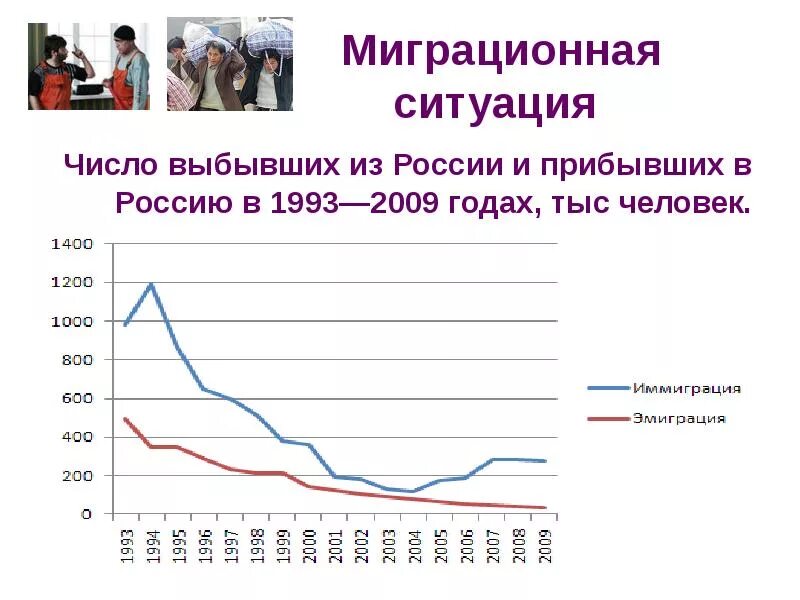 Миграционная ситуация

Число выбывших из России и прибывших в Россию в 1993—2009 годах, тыс человек.

1400
1200
1000
800
600
400
200
0

1993
1994
1995
1996
1997
1998
1999
2000
2001
2002
2003
2004
2005
2006
2007
2008
2009

Иммиграция
Эмиграция